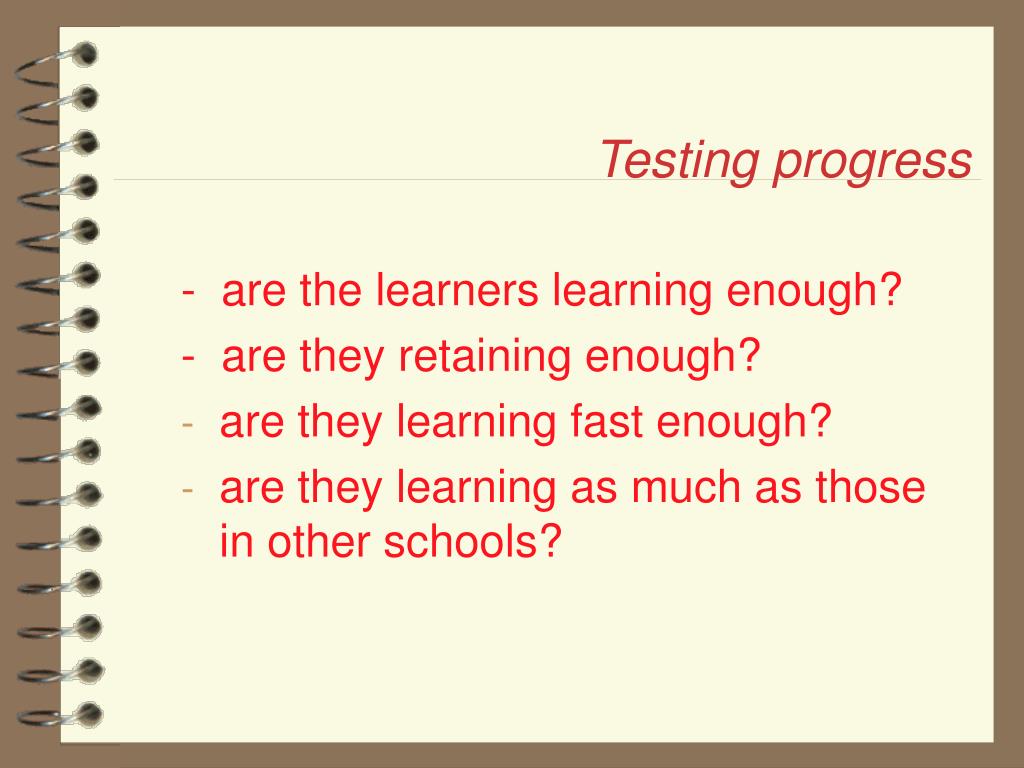 Testing progress

- are the learners learning enough?
- are they retaining enough?
- are they learning fast enough?
- are they learning as much as those in other schools?